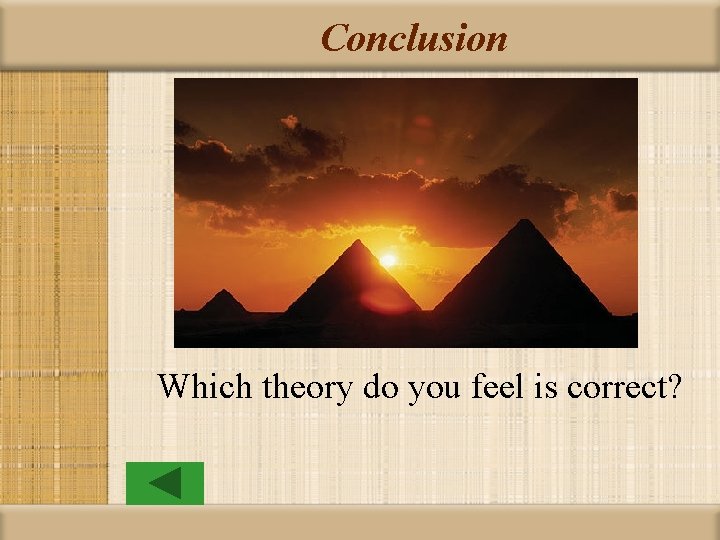 Conclusion

Which theory do you feel is correct?